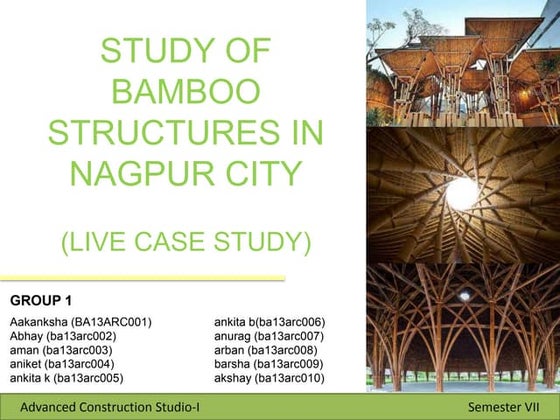 STUDY OF BAMBOO STRUCTURES IN NAGPUR CITY

(LIVE CASE STUDY)

GROUP 1

Aakanksha (BA13ARC001)
Abhay (ba13arc002)
aman (ba13arc003)
aniket (ba13arc004)
ankita k (ba13arc005)

ankita b(ba13arc006)
anurag (ba13arc007)
arban (ba13arc008)
barsha (ba13arc009)
akshay (ba13arc010)

Advanced Construction Studio-I

Semester VII